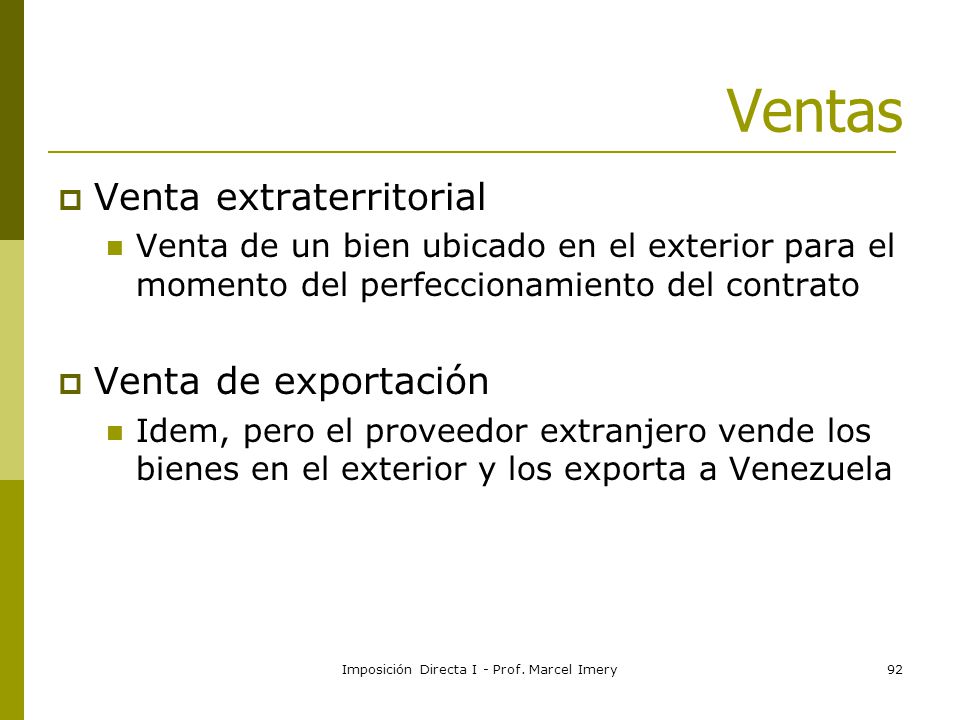 Ventas

Venta extraterritorial

Venta de un bien ubicado en el exterior para el momento del perfeccionamiento del contrato

Venta de exportación

Idem, pero el proveedor extranjero vende los bienes en el exterior y los exporta a Venezuela

Imposición Directa I - Prof. Marcel Imery

92